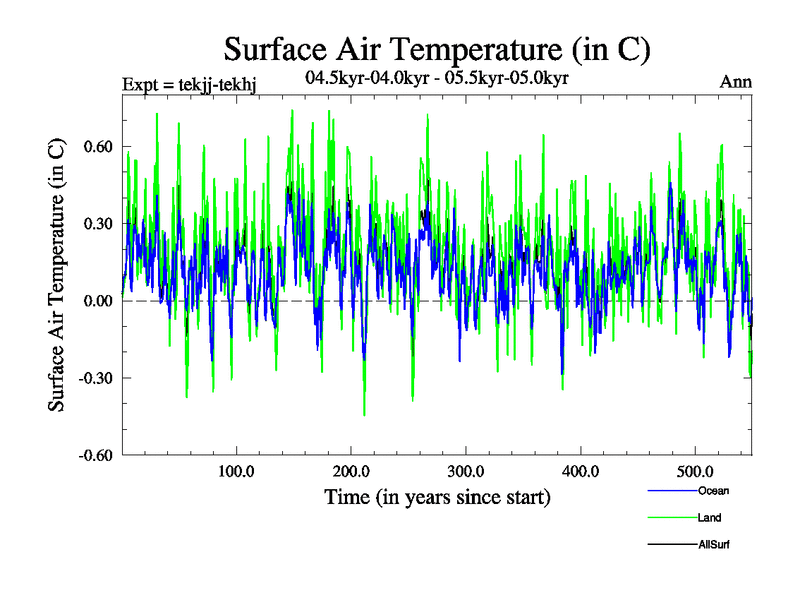 Surface Air Temperature (in C)

Expt = tekjj-tekhj

04.5kyr-04.0kyr - 05.5kyr-05.0kyr

Ann

Surface Air Temperature (in C)

0.60
0.30
0.00
-0.30
-0.60

100.0
200.0
300.0
400.0
500.0

Time (in years since start)

Ocean
Land
AllSurf